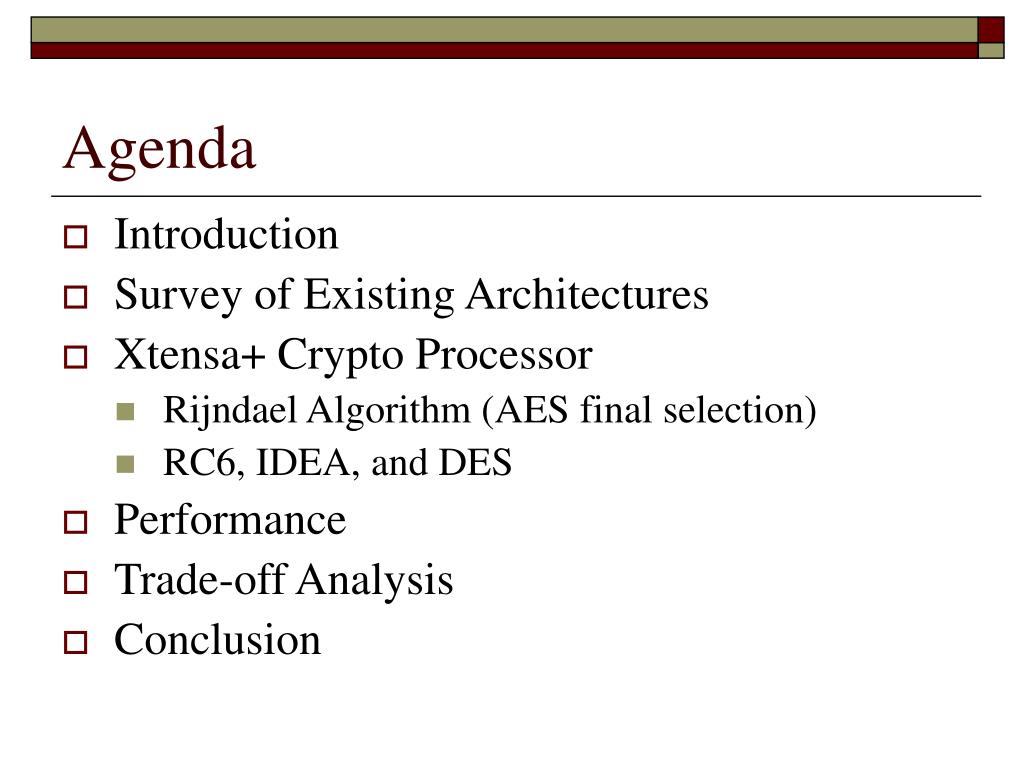 Agenda

Introduction
Survey of Existing Architectures
Xtensa+ Crypto Processor
Rijndael Algorithm (AES final selection)
RC6, IDEA, and DES
Performance
Trade-off Analysis
Conclusion